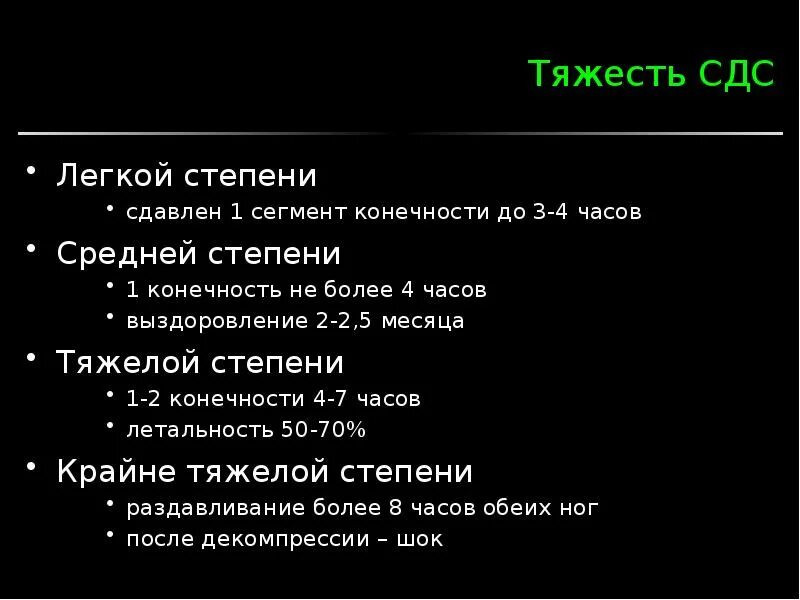 Тяжесть СДС

• Легкой степени
  • сдавлен 1 сегмент конечности до 3-4 часов
• Средней степени
  • 1 конечность не более 4 часов
  • выздоровление 2-2,5 месяца
• Тяжелой степени
  • 1-2 конечности 4-7 часов
  • летальность 50-70%
• Крайне тяжелой степени
  • раздавливание более 8 часов обеих ног
  • после декомпрессии – шок